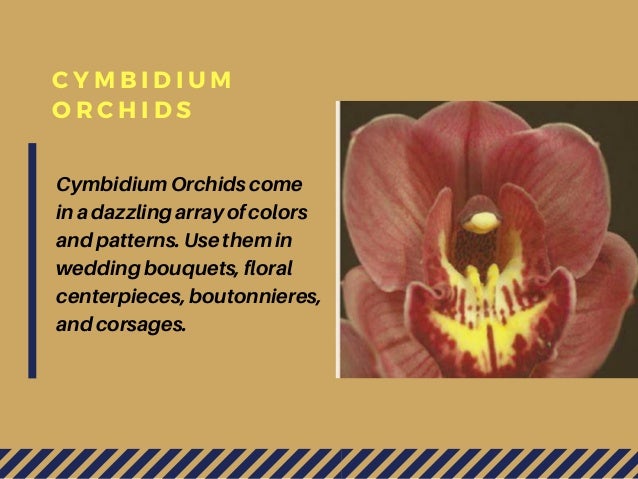 CYMBIDIUM ORCHIDS

Cymbidium Orchids come in a dazzling array of colors and patterns. Use them in wedding bouquets, floral centerpieces, boutonnieres, and corsages.